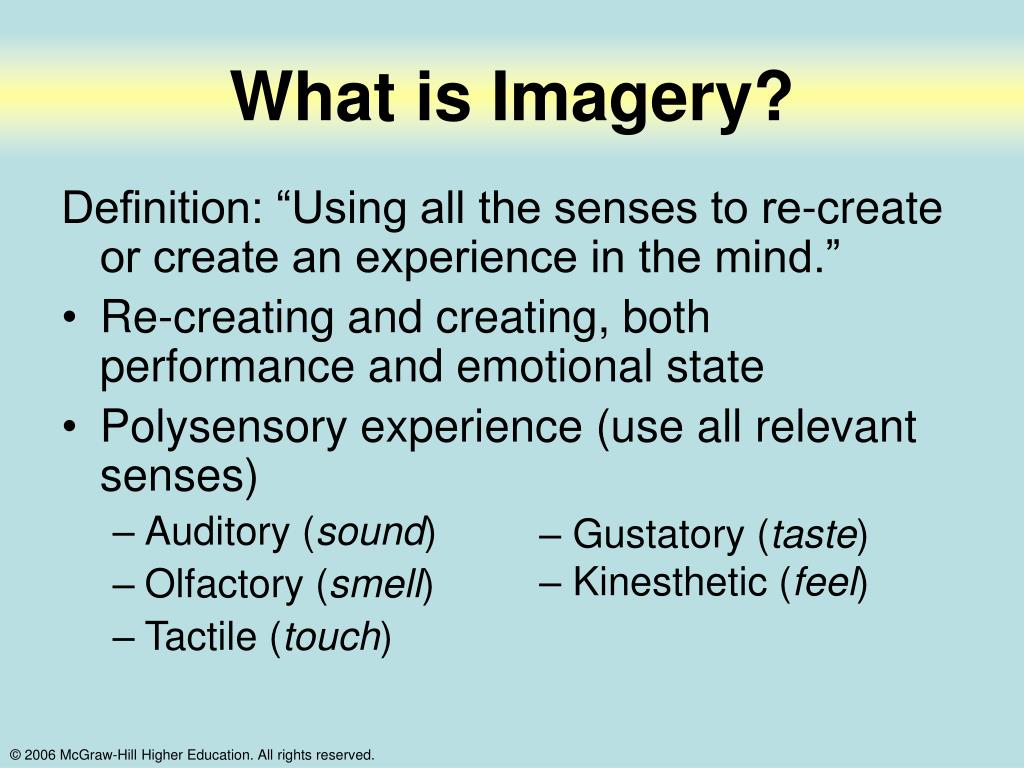 What is Imagery?

Definition: “Using all the senses to re-create or create an experience in the mind.”

• Re-creating and creating, both performance and emotional state
• Polysensory experience (use all relevant senses)
– Auditory (sound)
– Olfactory (smell)
– Tactile (touch)

– Gustatory (taste)
– Kinesthetic (feel)

© 2006 McGraw-Hill Higher Education. All rights reserved.